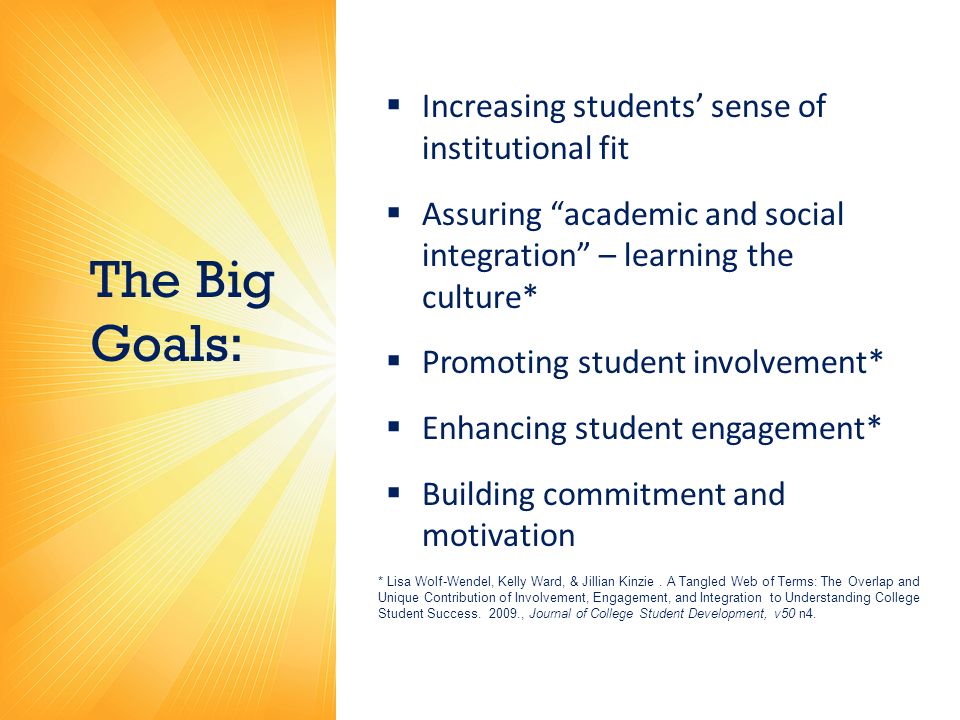 The Big Goals:

▪ Increasing students’ sense of institutional fit

▪ Assuring “academic and social integration” – learning the culture*

▪ Promoting student involvement*

▪ Enhancing student engagement*

▪ Building commitment and motivation

* Lisa Wolf-Wendel, Kelly Ward, & Jillian Kinzie . A Tangled Web of Terms: The Overlap and Unique Contribution of Involvement, Engagement, and Integration to Understanding College Student Success. 2009., Journal of College Student Development, v50 n4.